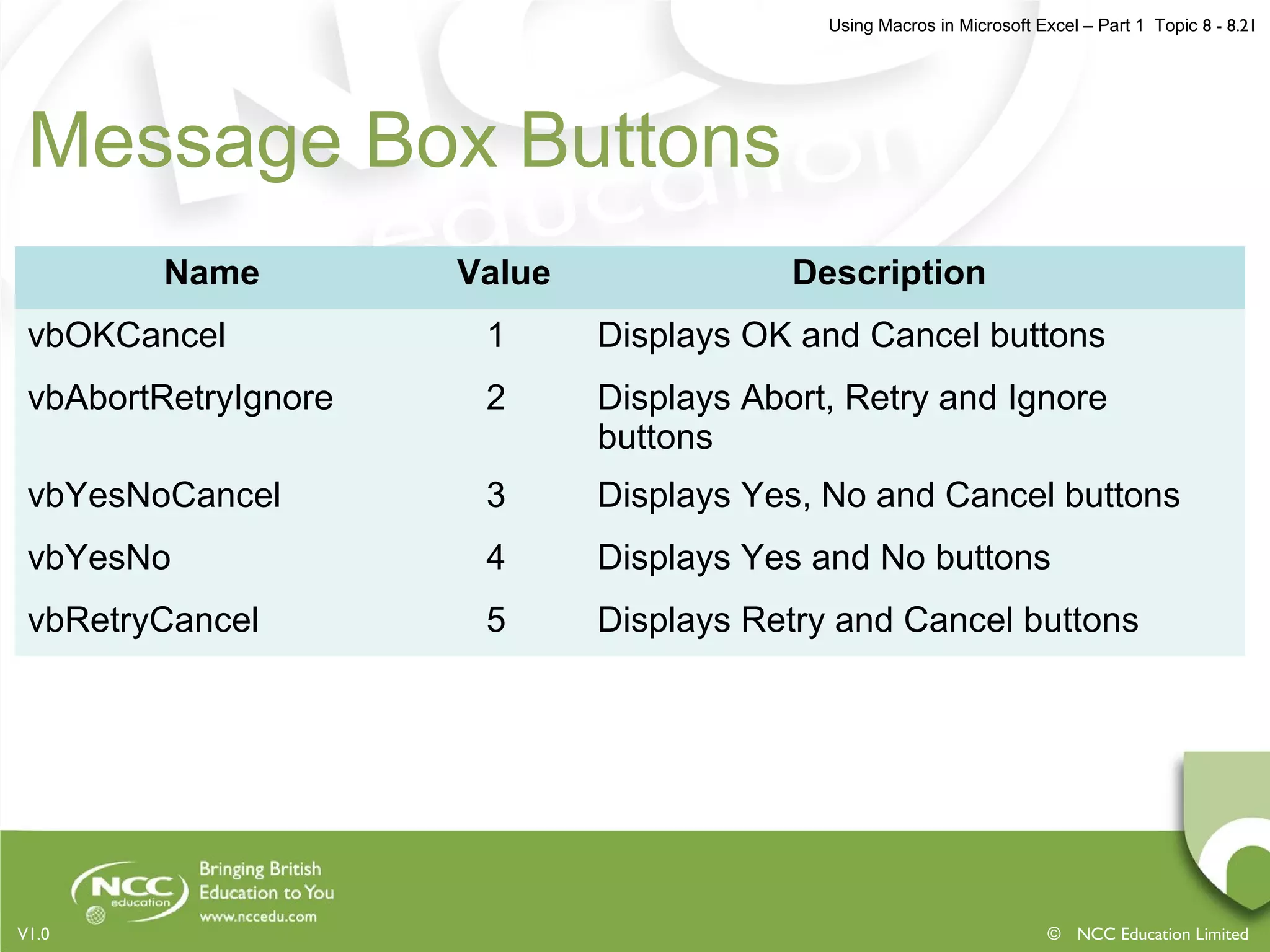 Using Macros in Microsoft Excel – Part 1 Topic 8 - 8.21

Message Box Buttons

| Name | Value | Description |
|---|---|---|
| vbOKCancel | 1 | Displays OK and Cancel buttons |
| vbAbortRetryIgnore | 2 | Displays Abort, Retry and Ignore buttons |
| vbYesNoCancel | 3 | Displays Yes, No and Cancel buttons |
| vbYesNo | 4 | Displays Yes and No buttons |
| vbRetryCancel | 5 | Displays Retry and Cancel buttons |

NCC education

Bringing British Education to You
www.nccedu.com

V1.0

© NCC Education Limited